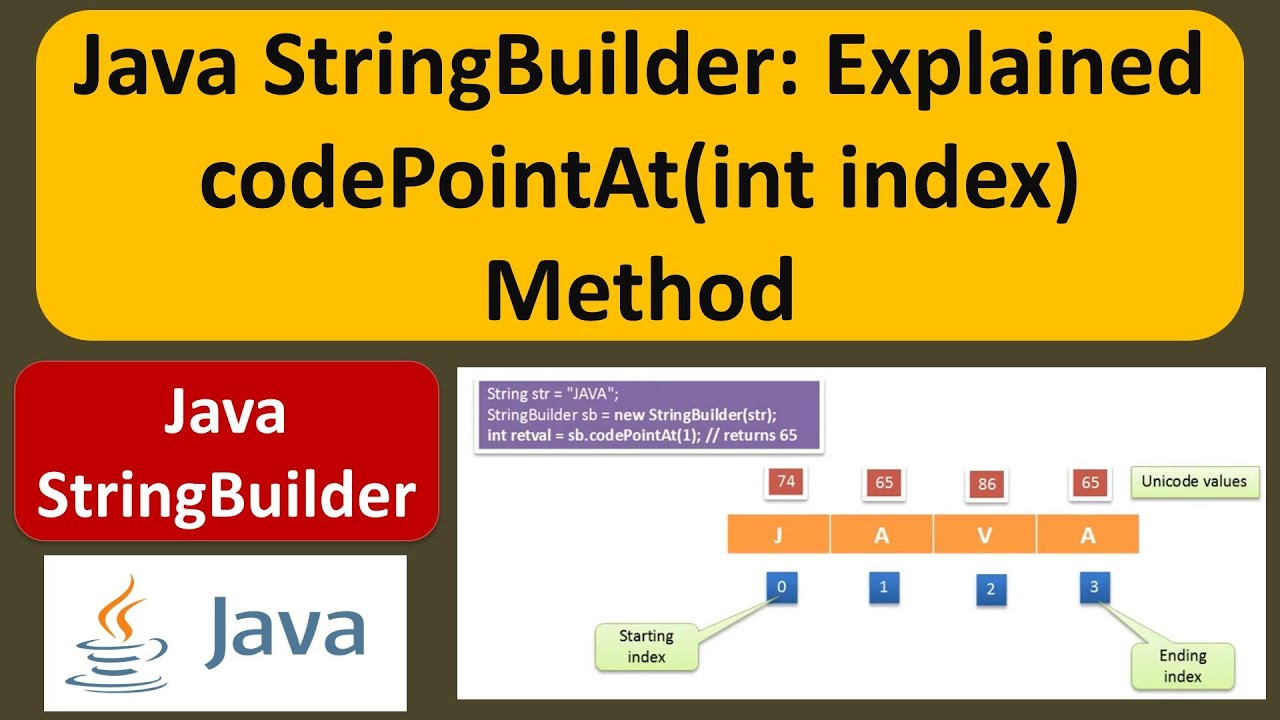 Java StringBuilder: Explained codePointAt(int index) Method

Java StringBuilder

Java

String str = "JAVA";
StringBuilder sb = new StringBuilder(str);
int retval = sb.codePointAt(1); // returns 65

74 65 86 65

Unicode values

J A V A

0 1 2 3

Starting index

Ending index